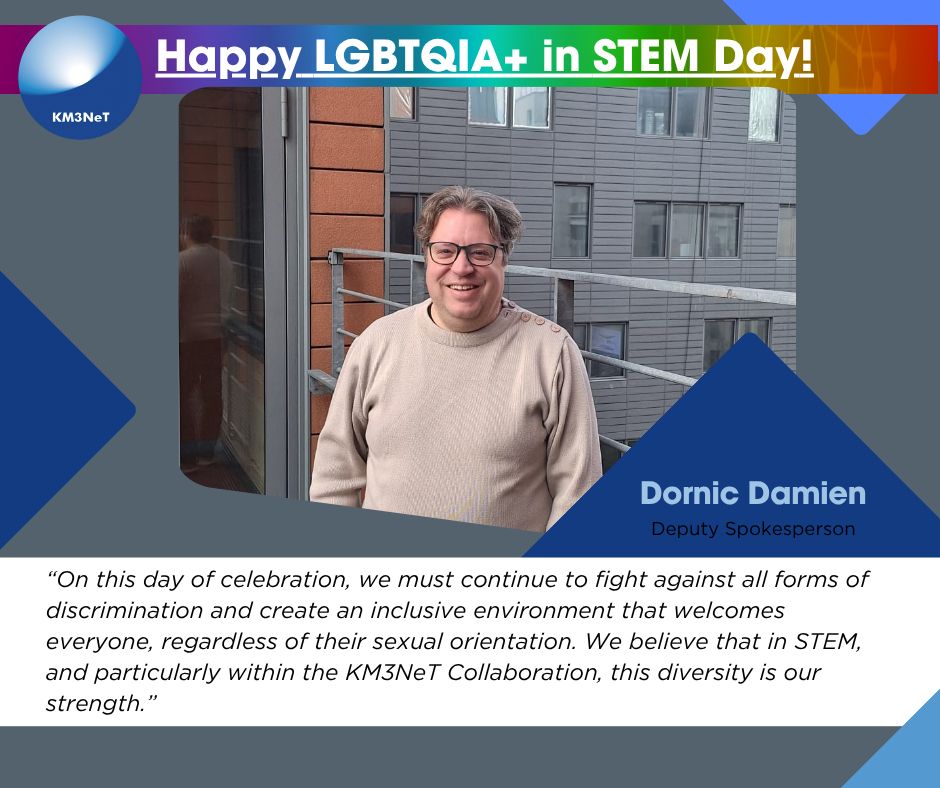 KM3NeT

Happy LGBTQIA+ in STEM Day!

Dornic Damien

Deputy Spokesperson

“On this day of celebration, we must continue to fight against all forms of discrimination and create an inclusive environment that welcomes everyone, regardless of their sexual orientation. We believe that in STEM, and particularly within the KM3NeT Collaboration, this diversity is our strength.”